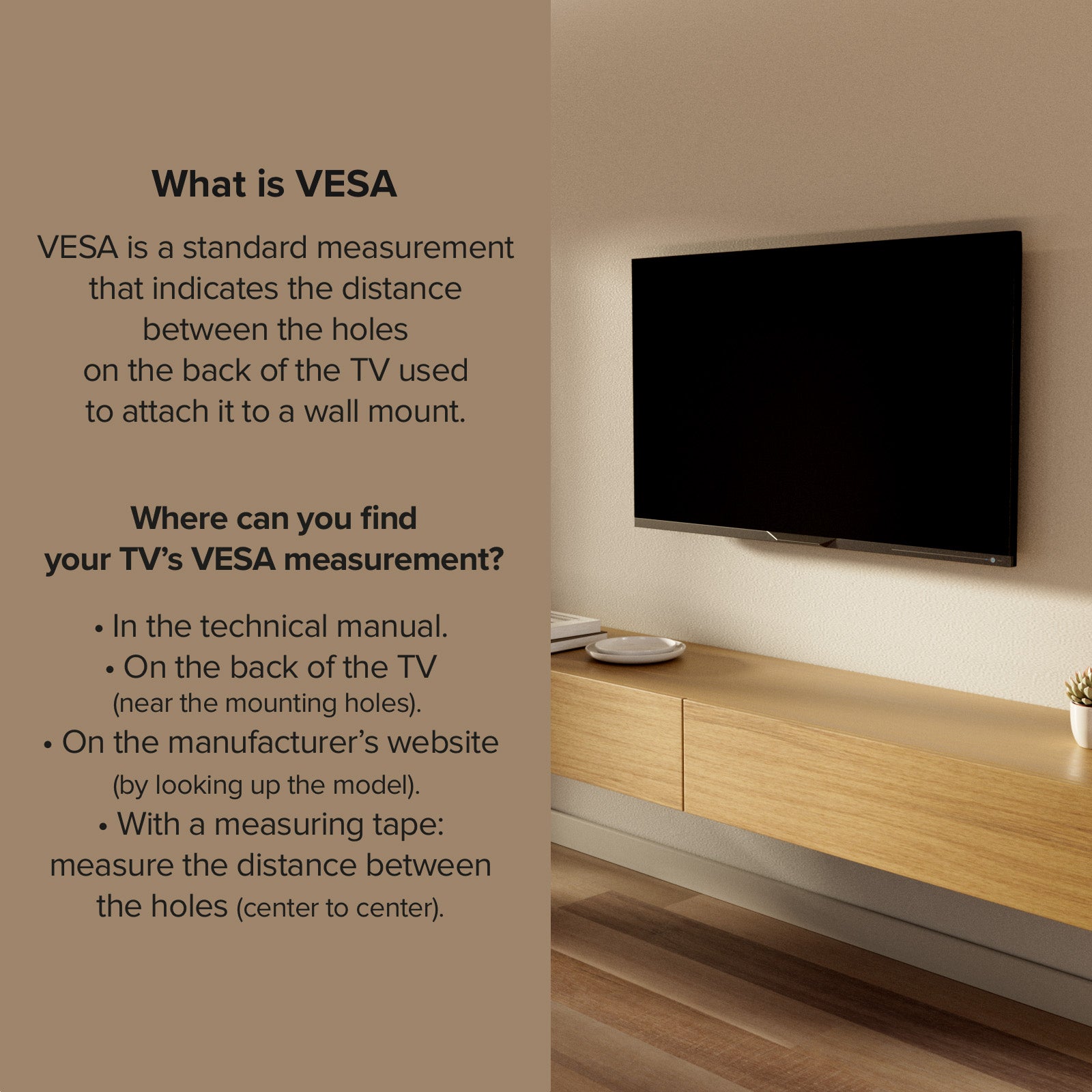 What is VESA

VESA is a standard measurement that indicates the distance between the holes on the back of the TV used to attach it to a wall mount.

Where can you find your TV's VESA measurement?

• In the technical manual.
• On the back of the TV (near the mounting holes).
• On the manufacturer's website (by looking up the model).
• With a measuring tape: measure the distance between the holes (center to center).